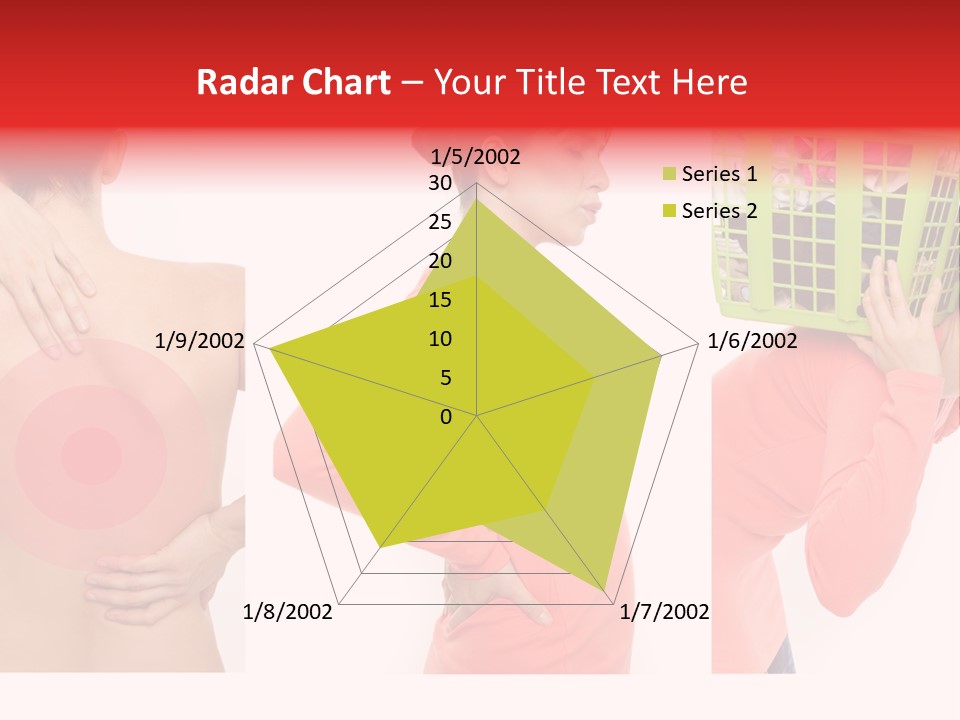 Radar Chart – Your Title Text Here

1/5/2002
30
25
20
15
10
5
0
1/6/2002
1/7/2002
1/8/2002
1/9/2002

Series 1
Series 2